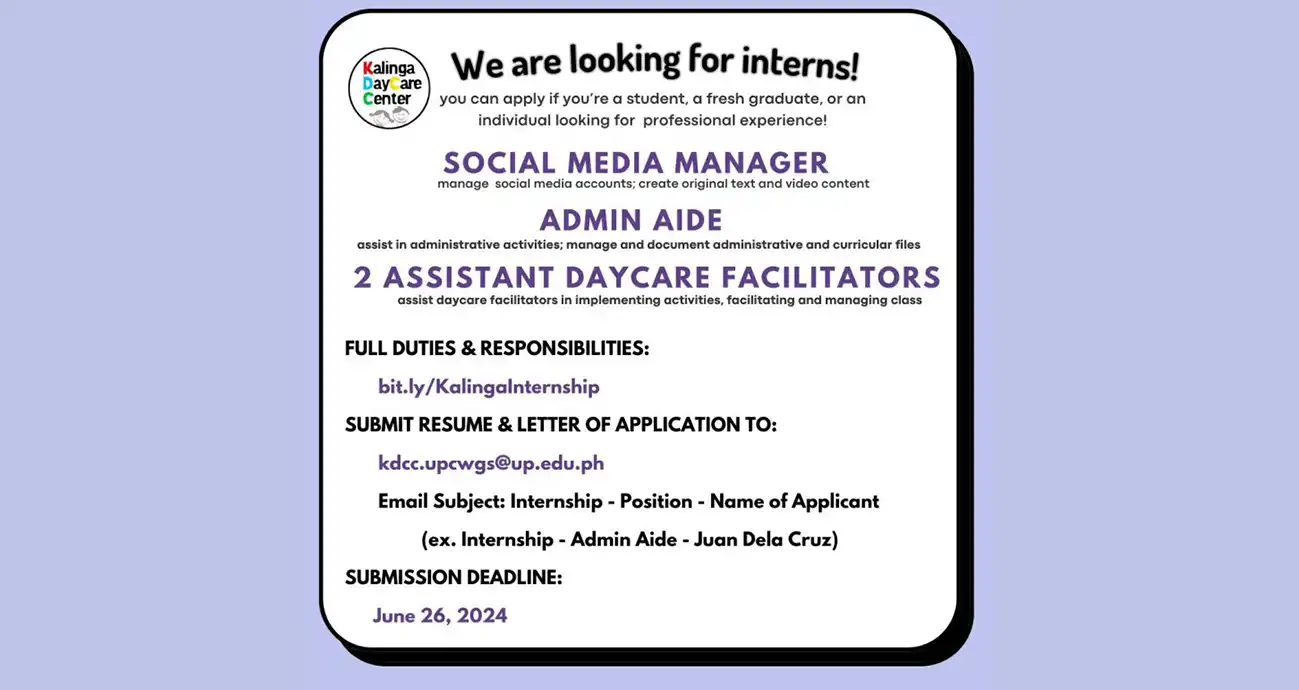 Kalinga DayCare Center

We are looking for interns!

you can apply if you're a student, a fresh graduate, or an individual looking for professional experience!

SOCIAL MEDIA MANAGER

manage social media accounts; create original text and video content

ADMIN AIDE

assist in administrative activities; manage and document administrative and curricular files

2 ASSISTANT DAYCARE FACILITATORS

assist daycare facilitators in implementing activities, facilitating and managing class

FULL DUTIES & RESPONSIBILITIES:

bit.ly/KalingaInternship

SUBMIT RESUME & LETTER OF APPLICATION TO:

kdcc.upcwgs@up.edu.ph

Email Subject: Internship - Position - Name of Applicant

(ex. Internship - Admin Aide - Juan Dela Cruz)

SUBMISSION DEADLINE:

June 26, 2024